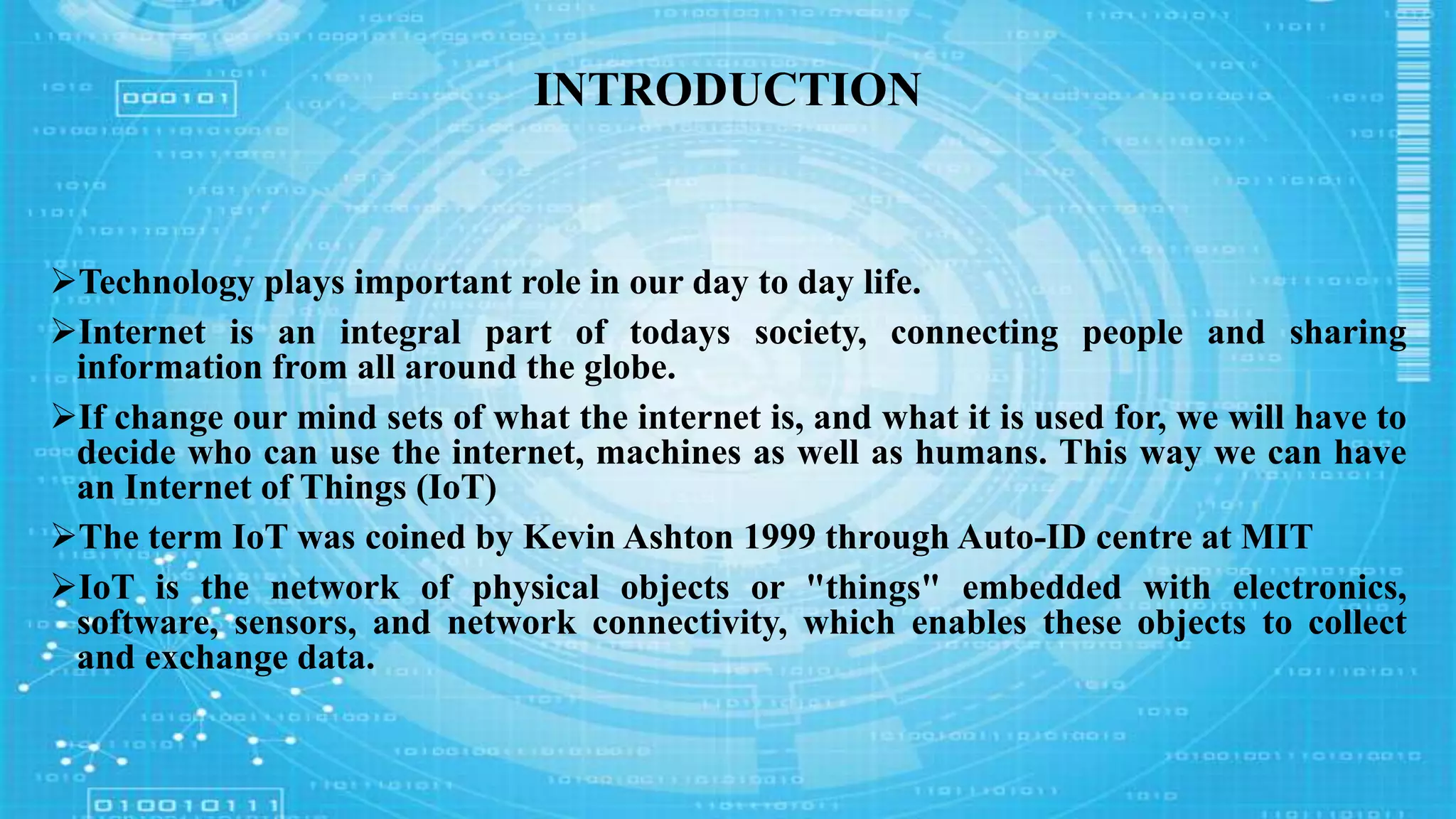 INTRODUCTION

➢Technology plays important role in our day to day life.

➢Internet is an integral part of todays society, connecting people and sharing information from all around the globe.

➢If change our mind sets of what the internet is, and what it is used for, we will have to decide who can use the internet, machines as well as humans. This way we can have an Internet of Things (IoT)

➢The term IoT was coined by Kevin Ashton 1999 through Auto-ID centre at MIT

➢IoT is the network of physical objects or "things" embedded with electronics, software, sensors, and network connectivity, which enables these objects to collect and exchange data.